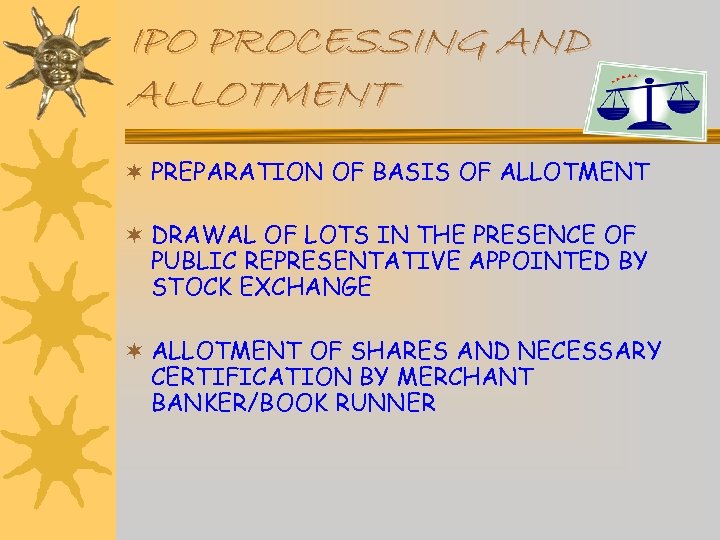 IPO PROCESSING AND ALLOTMENT

PREPARATION OF BASIS OF ALLOTMENT

DRAWAL OF LOTS IN THE PRESENCE OF PUBLIC REPRESENTATIVE APPOINTED BY STOCK EXCHANGE

ALLOTMENT OF SHARES AND NECESSARY CERTIFICATION BY MERCHANT BANKER/BOOK RUNNER